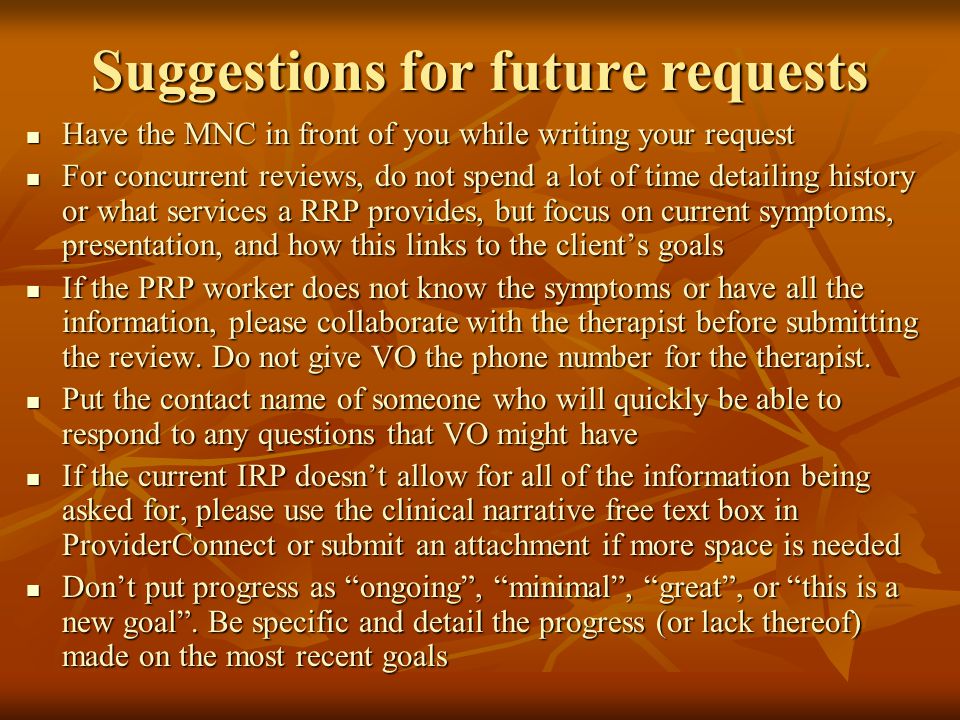 Suggestions for future requests

- Have the MNC in front of you while writing your request
- For concurrent reviews, do not spend a lot of time detailing history or what services a RRP provides, but focus on current symptoms, presentation, and how this links to the client’s goals
- If the PRP worker does not know the symptoms or have all the information, please collaborate with the therapist before submitting the review. Do not give VO the phone number for the therapist.
- Put the contact name of someone who will quickly be able to respond to any questions that VO might have
- If the current IRP doesn’t allow for all of the information being asked for, please use the clinical narrative free text box in ProviderConnect or submit an attachment if more space is needed
- Don’t put progress as “ongoing”, “minimal”, “great”, or “this is a new goal”. Be specific and detail the progress (or lack thereof) made on the most recent goals